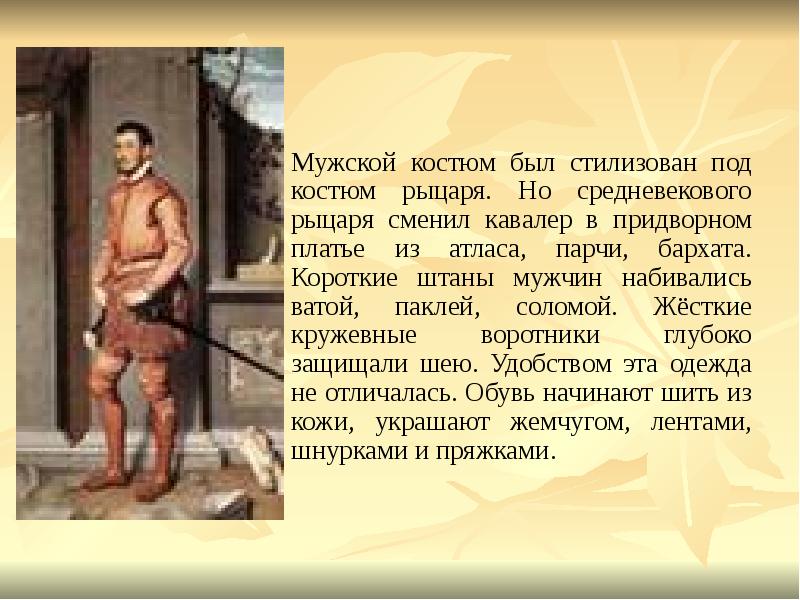 Мужской костюм был стилизован под костюм рыцаря. Но средневекового рыцаря сменил кавалер в придворном платье из атласа, парчи, бархата. Короткие штаны мужчин набивались ватой, паклей, соломой. Жёсткие кружевные воротники глубоко защищали шею. Удобством эта одежда не отличалась. Обувь начинают шить из кожи, украшают жемчугом, лентами, шнурками и пряжками.